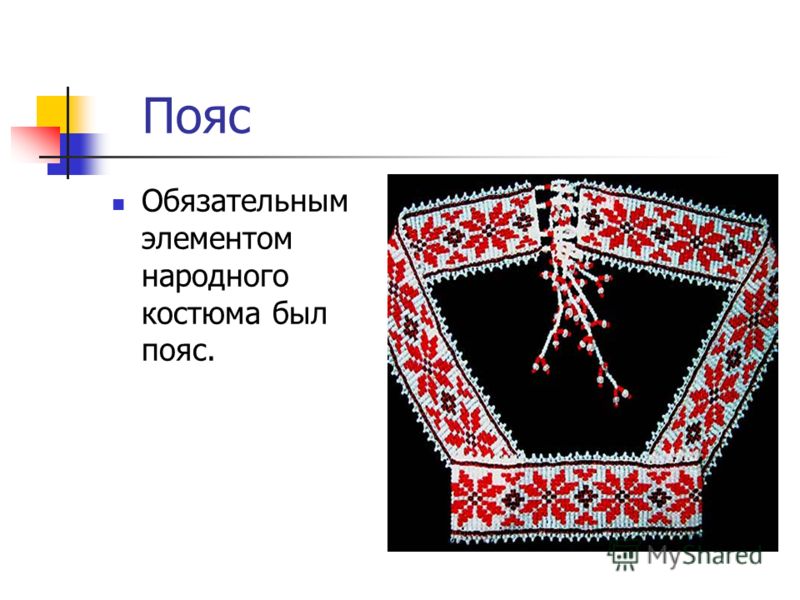 Пояс

Обязательным элементом народного костюма был пояс.

MyShared